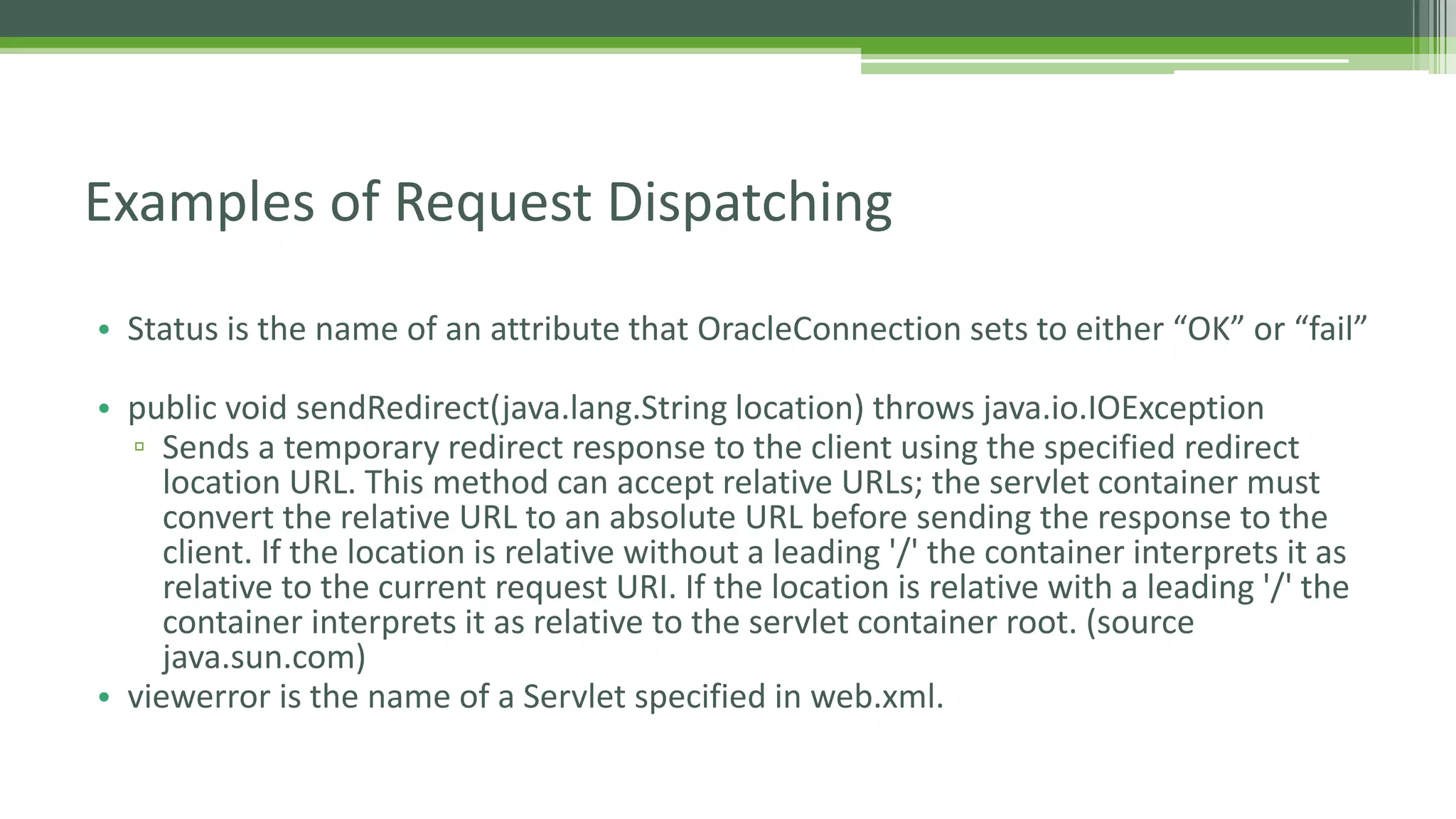 Examples of Request Dispatching

• Status is the name of an attribute that OracleConnection sets to either “OK” or “fail”

• public void sendRedirect(java.lang.String location) throws java.io.IOException
▫ Sends a temporary redirect response to the client using the specified redirect location URL. This method can accept relative URLs; the servlet container must convert the relative URL to an absolute URL before sending the response to the client. If the location is relative without a leading '/' the container interprets it as relative to the current request URI. If the location is relative with a leading '/' the container interprets it as relative to the servlet container root. (source java.sun.com)
• viewerror is the name of a Servlet specified in web.xml.